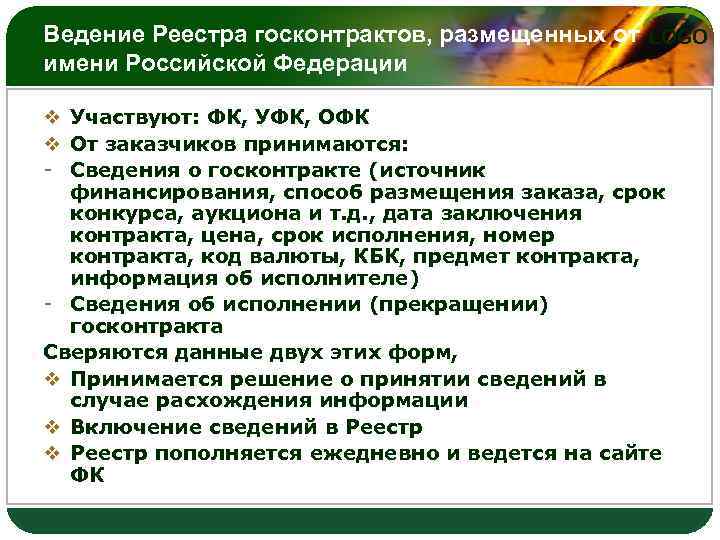 Ведение Реестра госконтрактов, размещенных от имени Российской Федерации

LOGO

❖ Участвуют: ФК, УФК, ОФК
❖ От заказчиков принимаются:
- Сведения о госконтракте (источник финансирования, способ размещения заказа, срок конкурса, аукциона и т.д., дата заключения контракта, цена, срок исполнения, номер контракта, код валюты, КБК, предмет контракта, информация об исполнителе)
- Сведения об исполнении (прекращении) госконтракта
Сверяются данные двух этих форм,
❖ Принимается решение о принятии сведений в случае расхождения информации
❖ Включение сведений в Реестр
❖ Реестр пополняется ежедневно и ведется на сайте ФК